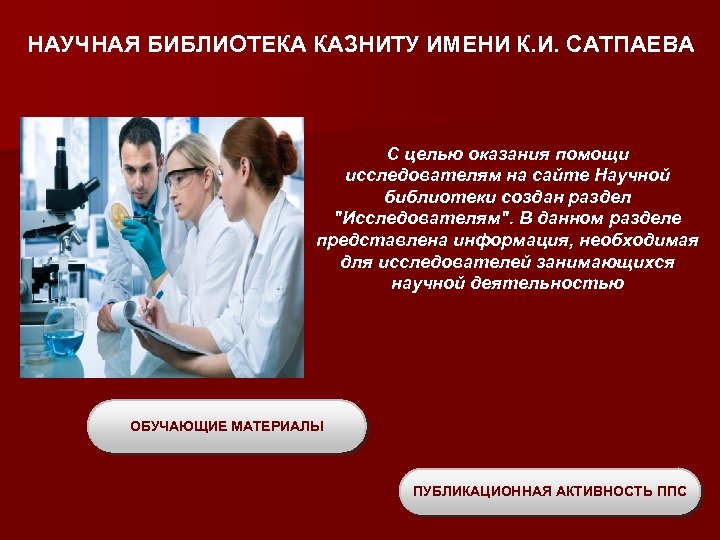 НАУЧНАЯ БИБЛИОТЕКА КАЗНИТУ ИМЕНИ К.И. САТПАЕВА

С целью оказания помощи исследователям на сайте Научной библиотеки создан раздел "Исследователям". В данном разделе представлена информация, необходимая для исследователей занимающихся научной деятельностью

ОБУЧАЮЩИЕ МАТЕРИАЛЫ

ПУБЛИКАЦИОННАЯ АКТИВНОСТЬ ППС